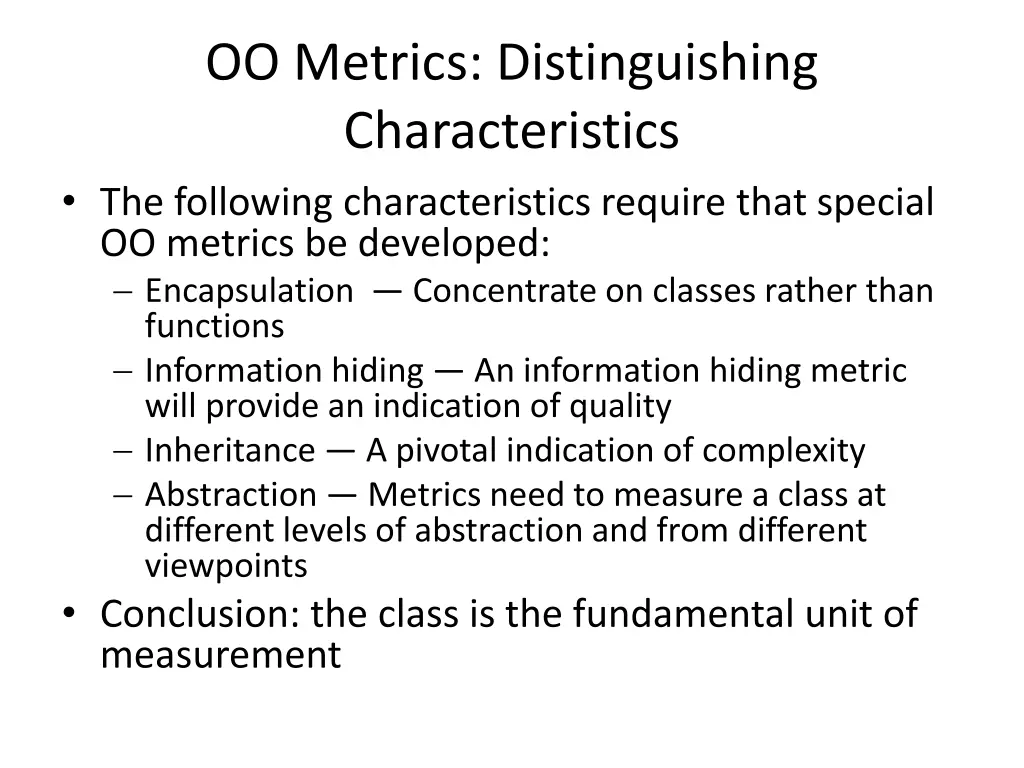 OO Metrics: Distinguishing Characteristics

• The following characteristics require that special OO metrics be developed:
– Encapsulation — Concentrate on classes rather than functions
– Information hiding — An information hiding metric will provide an indication of quality
– Inheritance — A pivotal indication of complexity
– Abstraction — Metrics need to measure a class at different levels of abstraction and from different viewpoints
• Conclusion: the class is the fundamental unit of measurement